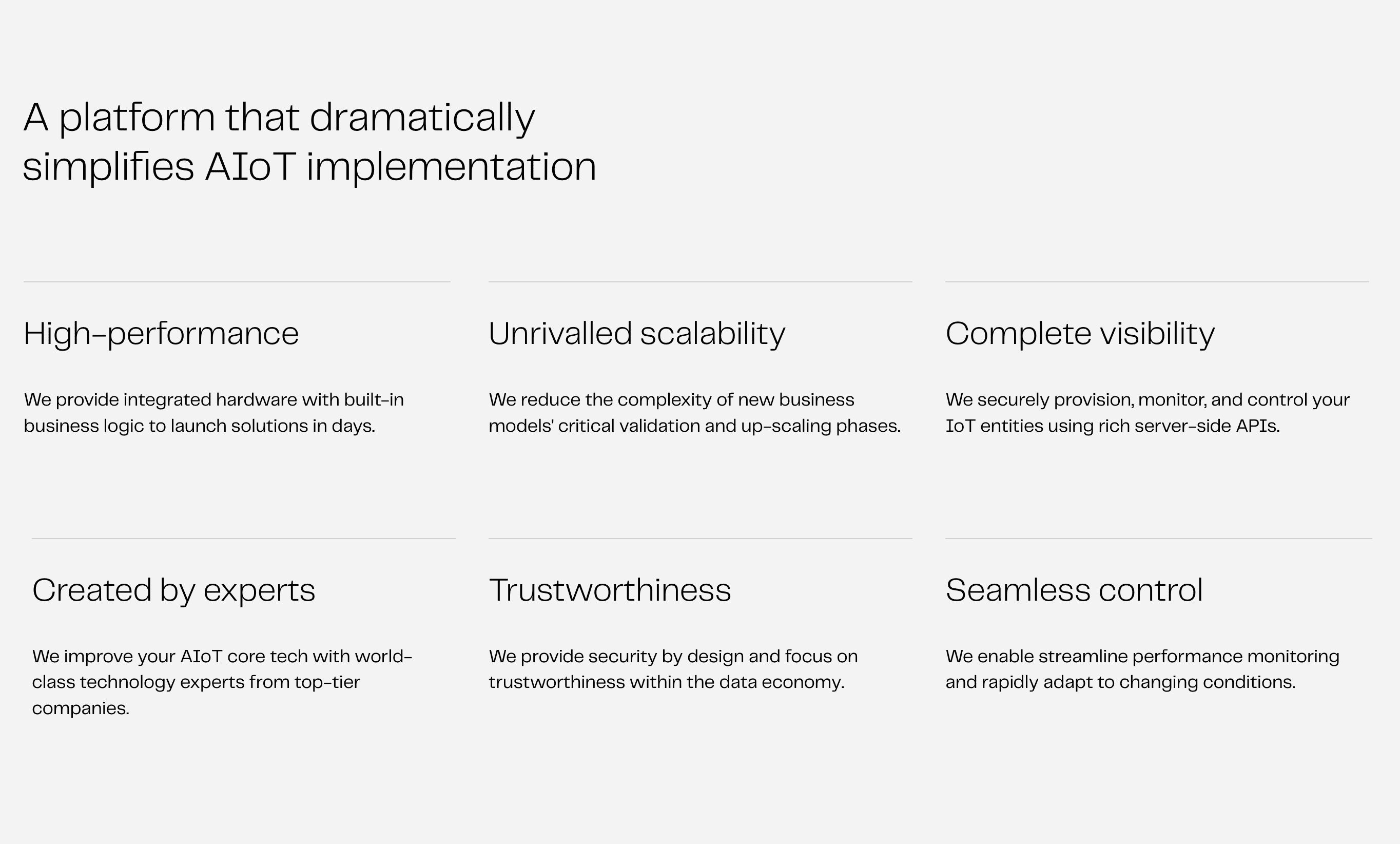 A platform that dramatically simplifies AIoT implementation

High-performance

We provide integrated hardware with built-in business logic to launch solutions in days.

Unrivalled scalability

We reduce the complexity of new business models' critical validation and up-scaling phases.

Complete visibility

We securely provision, monitor, and control your IoT entities using rich server-side APIs.

Created by experts

We improve your AIoT core tech with world-class technology experts from top-tier companies.

Trustworthiness

We provide security by design and focus on trustworthiness within the data economy.

Seamless control

We enable streamline performance monitoring and rapidly adapt to changing conditions.